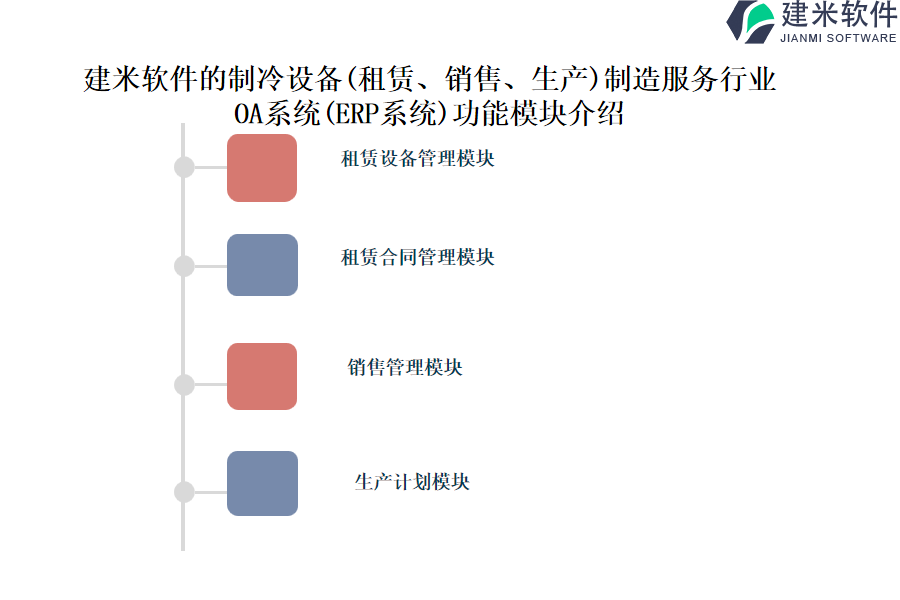 建米软件
JIANMI SOFTWARE

建米软件的制冷设备(租赁、销售、生产)制造服务行业OA系统(ERP系统)功能模块介绍

租赁设备管理模块

租赁合同管理模块

销售管理模块

生产计划模块